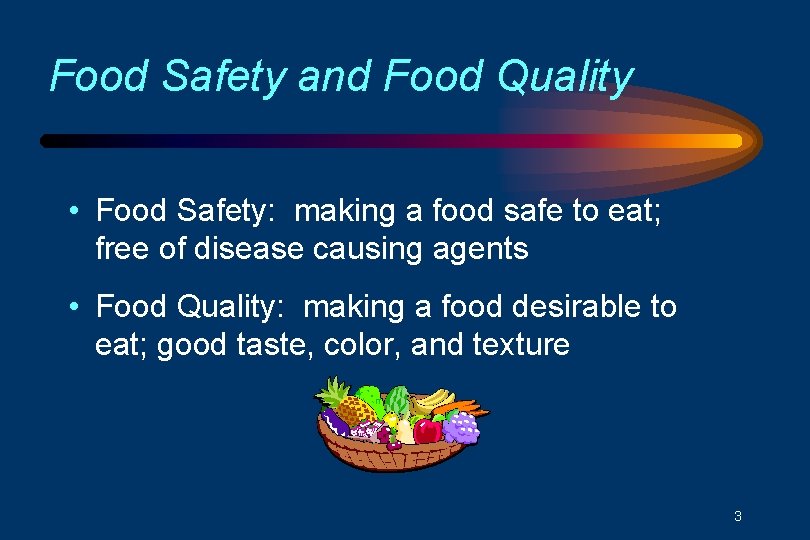 Food Safety and Food Quality

• Food Safety: making a food safe to eat; free of disease causing agents

• Food Quality: making a food desirable to eat; good taste, color, and texture

3